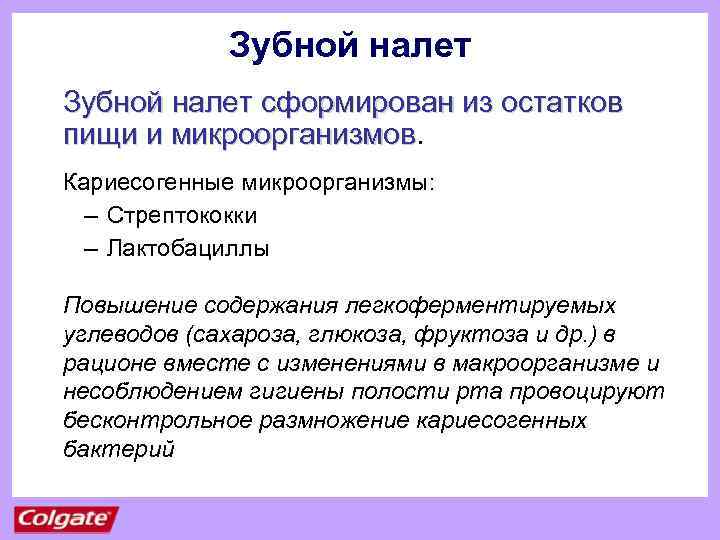 Зубной налет

Зубной налет сформирован из остатков пищи и микроорганизмов.

Кариесогенные микроорганизмы:
– Стрептококки
– Лактобациллы

Повышение содержания легкоферментируемых углеводов (сахароза, глюкоза, фруктоза и др.) в рационе вместе с изменениями в макроорганизме и несоблюдением гигиены полости рта провоцируют бесконтрольное размножение кариесогенных бактерий

Colgate